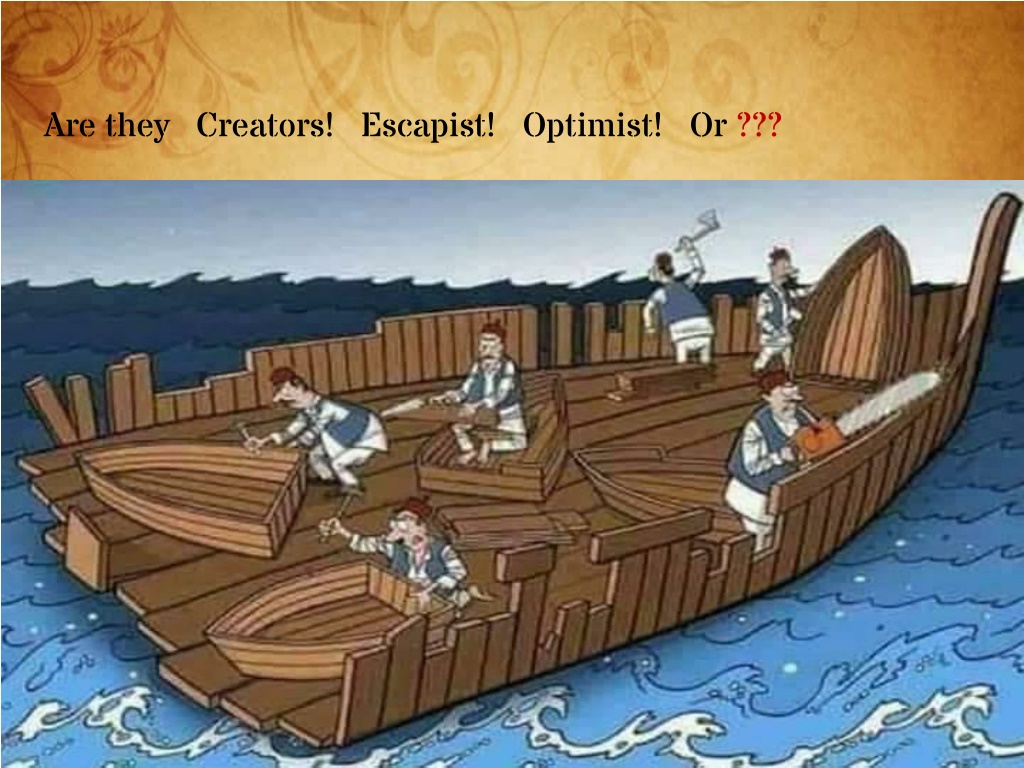 Are they Creators! Escapist! Optimist! Or ???